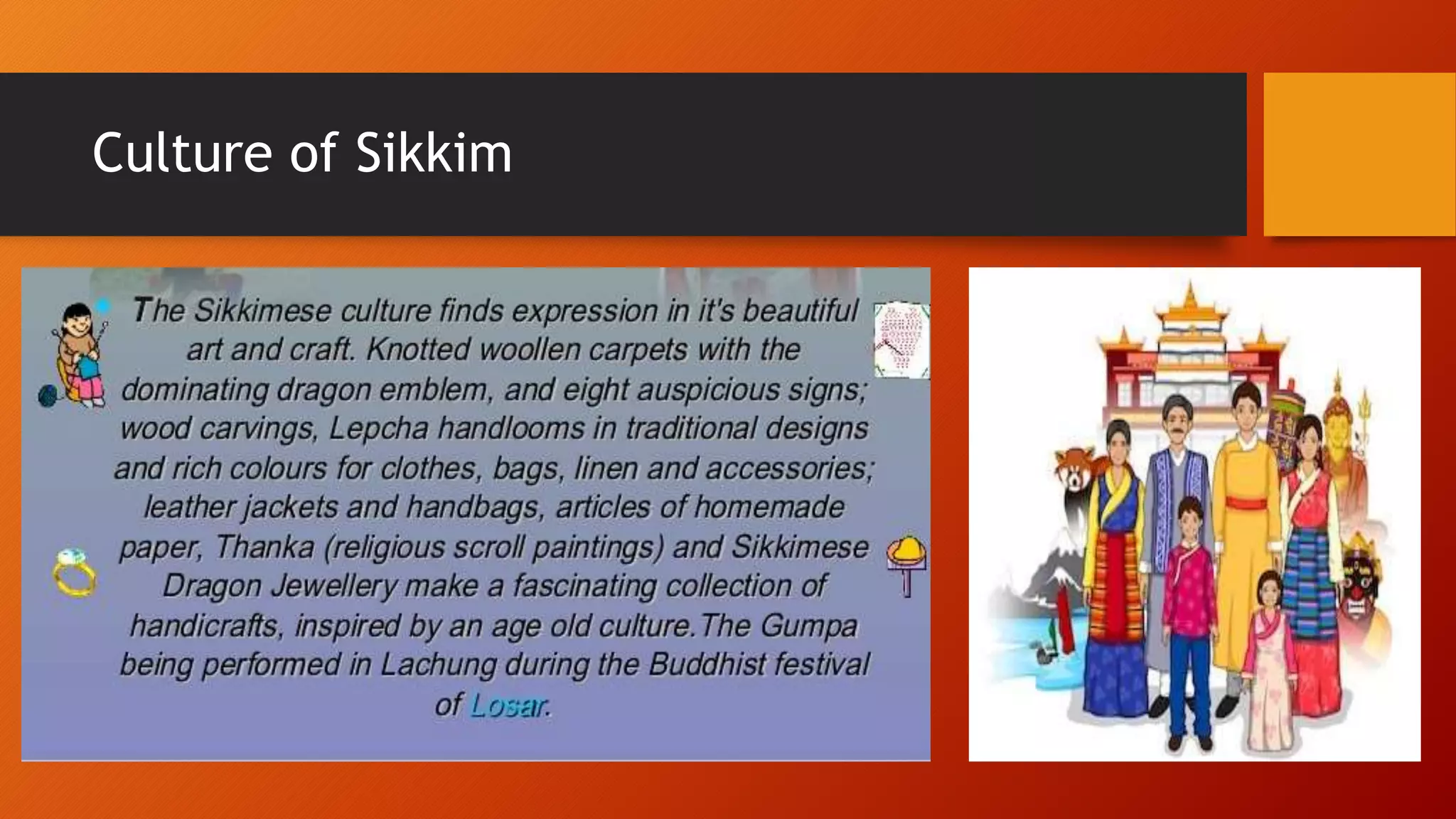 Culture of Sikkim

The Sikkimese culture finds expression in it's beautiful art and craft. Knotted woollen carpets with the dominating dragon emblem, and eight auspicious signs; wood carvings, Lepcha handlooms in traditional designs and rich colours for clothes, bags, linen and accessories; leather jackets and handbags, articles of homemade paper, Thanka (religious scroll paintings) and Sikkimese Dragon Jewellery make a fascinating collection of handicrafts, inspired by an age old culture.The Gumpa being performed in Lachung during the Buddhist festival of Losar.